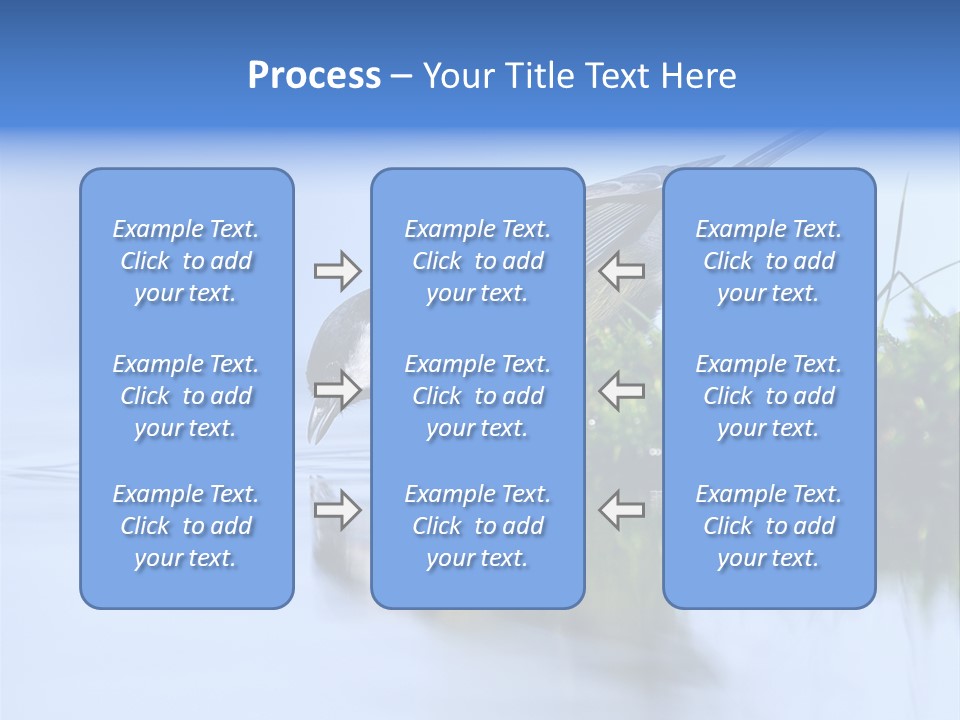 Process – Your Title Text Here

Example Text. Click to add your text.

Example Text. Click to add your text.

Example Text. Click to add your text.

Example Text. Click to add your text.

Example Text. Click to add your text.

Example Text. Click to add your text.

Example Text. Click to add your text.

Example Text. Click to add your text.

Example Text. Click to add your text.